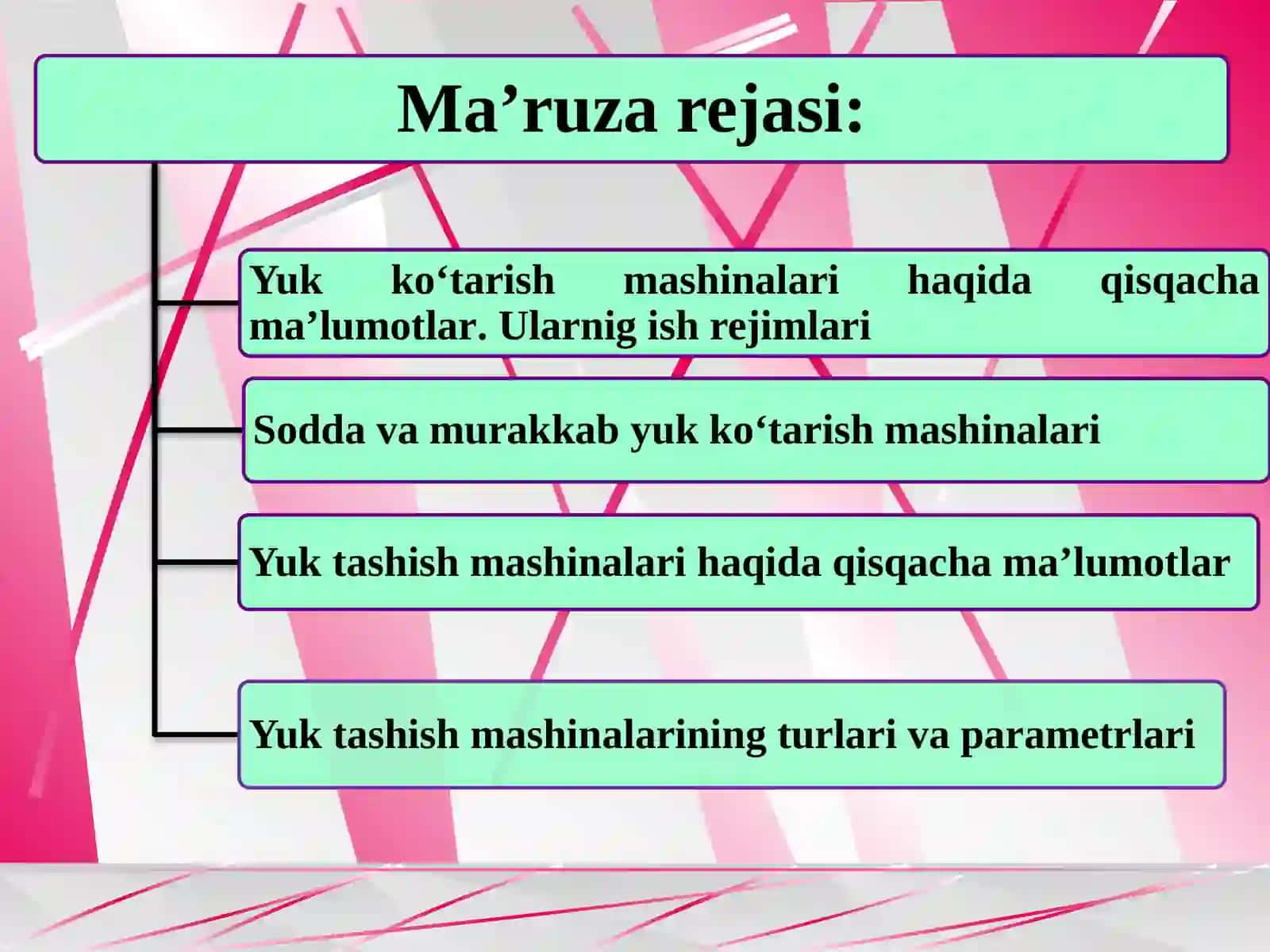 Ma’ruza rejasi:

Yuk ko‘tarish mashinalari haqida qisqacha ma’lumotlar. Ularnig ish rejimlari

Sodda va murakkab yuk ko‘tarish mashinalari

Yuk tashish mashinalari haqida qisqacha ma’lumotlar

Yuk tashish mashinalarining turlari va parametrlari